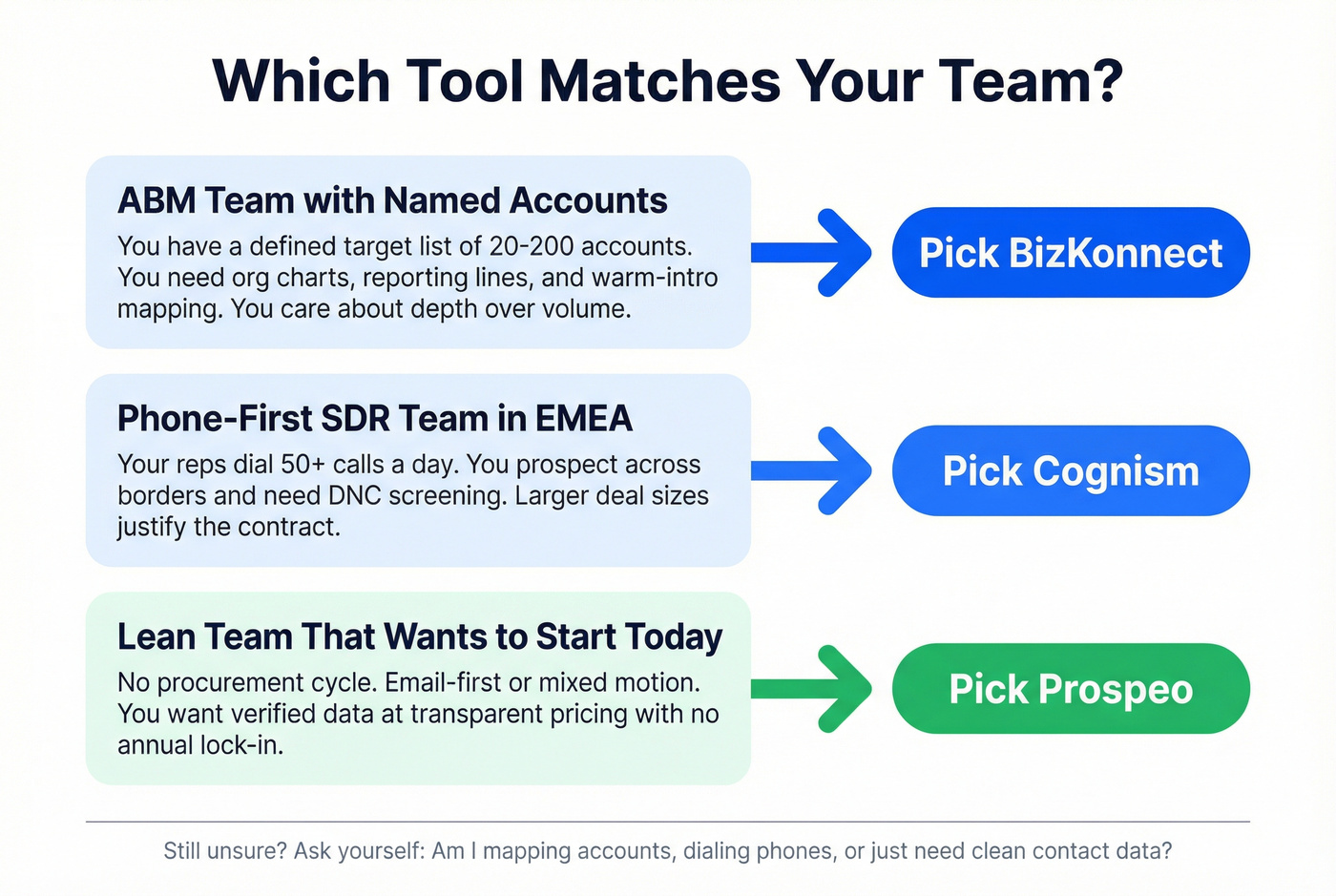 Which Tool Matches Your Team?

ABM Team with Named Accounts
You have a defined target list of 20-200 accounts. You need org charts, reporting lines, and warm-intro mapping. You care about depth over volume.

Pick BizKonnect

Phone-First SDR Team in EMEA
Your reps dial 50+ calls a day. You prospect across borders and need DNC screening. Larger deal sizes justify the contract.

Pick Cognism

Lean Team That Wants to Start Today
No procurement cycle. Email-first or mixed motion. You want verified data at transparent pricing with no annual lock-in.

Pick Prospeo

Still unsure? Ask yourself: Am I mapping accounts, dialing phones, or just need clean contact data?